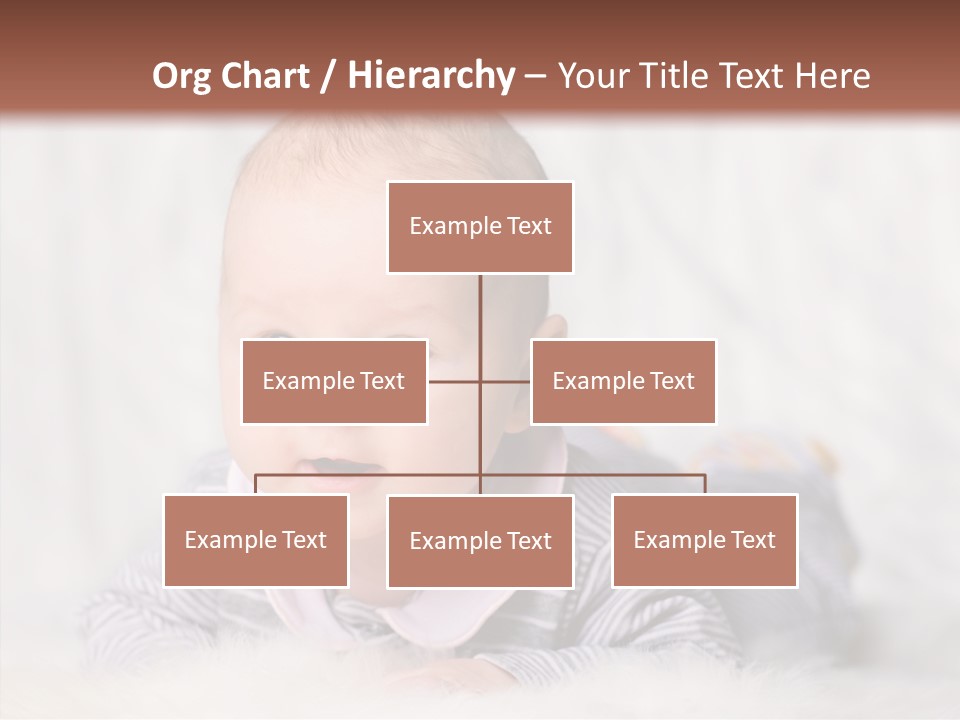 Org Chart / Hierarchy – Your Title Text Here

Example Text

Example Text

Example Text

Example Text

Example Text

Example Text